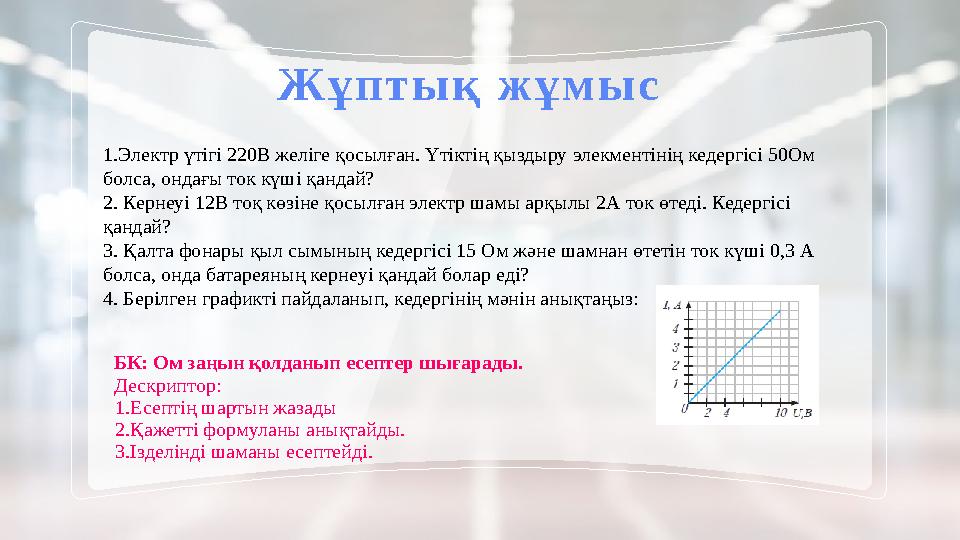 Жұптық жұмыс

1.Электр үтігі 220В желіге қосылған. Үтіктің қыздыру элекментінің кедергісі 50Ом болса, ондағы ток күші қандай?
2. Кернеуі 12В тоқ көзіне қосылған электр шамы арқылы 2А ток өтеді. Кедергісі қандай?
3. Қалта фонары қыл сымының кедергісі 15 Ом және шамнан өтетін ток күші 0,3 А болса, онда батареяның кернеуі қандай болар еді?
4. Берілген графикті пайдаланып, кедергінің мәнін анықтаңыз:

I, A
4
3
2
1
0
2
4
10
U,B

БК: Ом заңын қолданып есептер шығарады.
Дескриптор:
1.Есептің шартын жазады
2.Қажетті формуланы анықтайды.
3.Ізделінді шаманы есептейді.